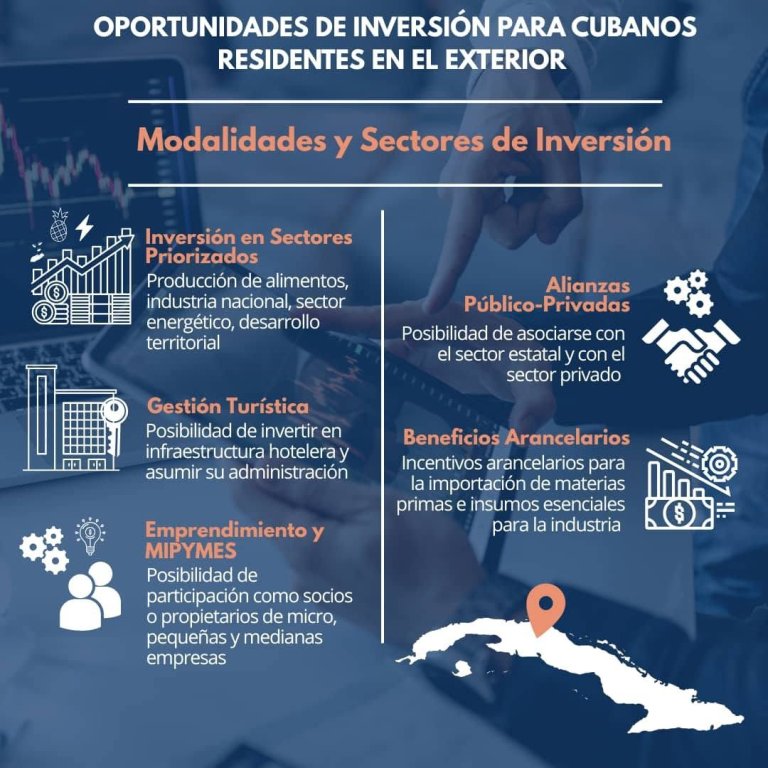 OPORTUNIDADES DE INVERSIÓN PARA CUBANOS RESIDENTES EN EL EXTERIOR

Modalidades y Sectores de Inversión

Inversión en Sectores Priorizados
Producción de alimentos, industria nacional, sector energético, desarrollo territorial

Gestión Turística
Posibilidad de invertir en infraestructura hotelera y asumir su administración

Emprendimiento y MIPYMES
Posibilidad de participación como socios o propietarios de micro, pequeñas y medianas empresas

Alianzas Público-Privadas
Posibilidad de asociarse con el sector estatal y con el sector privado

Beneficios Arancelarios
Incentivos arancelarios para la importación de materias primas e insumos esenciales para la industria